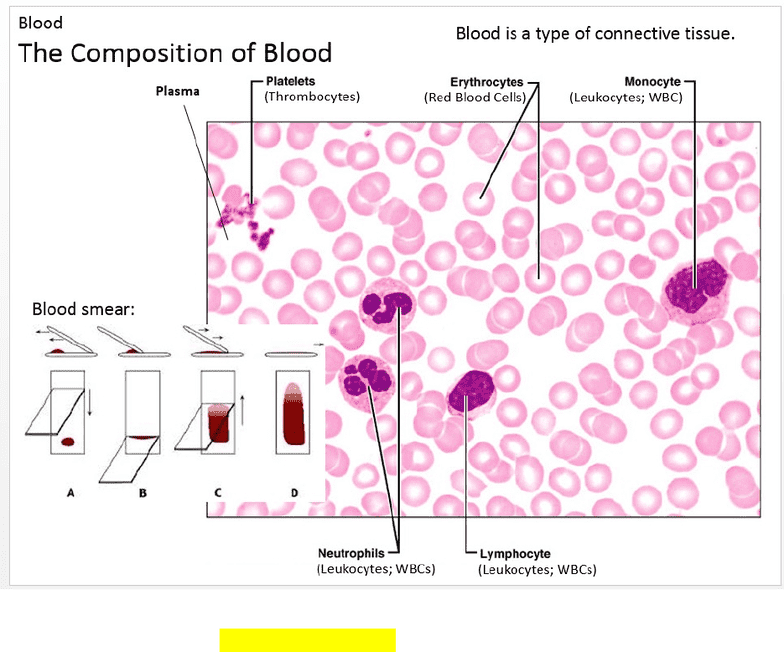 Blood

The Composition of Blood

Blood is a type of connective tissue.

Plasma

Platelets
(Thrombocytes)

Erythrocytes
(Red Blood Cells)

Monocyte
(Leukocytes; WBC)

Blood smear:

A

B

C

D

Neutrophils
(Leukocytes; WBCs)

Lymphocyte
(Leukocytes; WBCs)